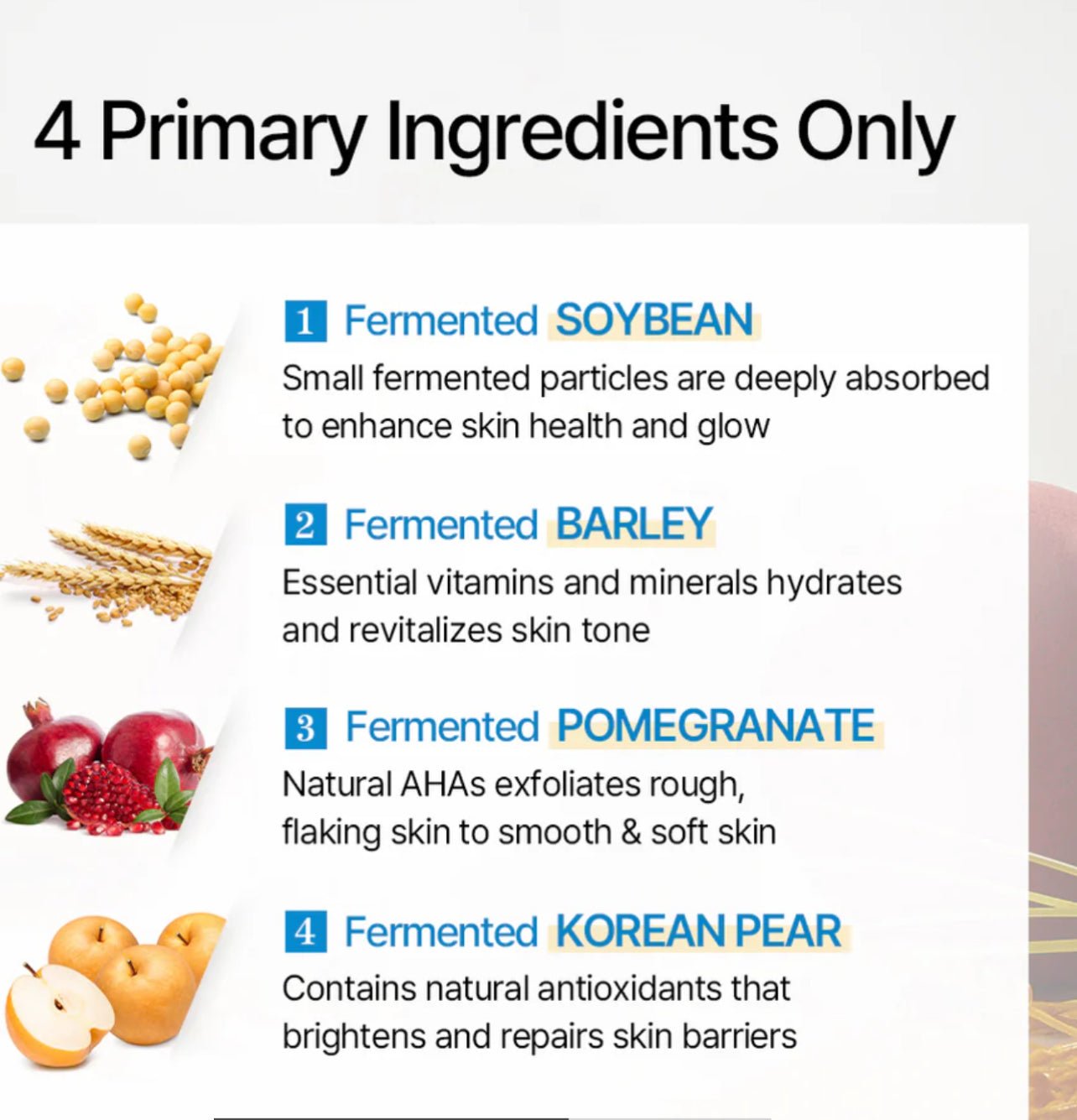 4 Primary Ingredients Only

1 Fermented SOYBEAN
Small fermented particles are deeply absorbed to enhance skin health and glow

2 Fermented BARLEY
Essential vitamins and minerals hydrates and revitalizes skin tone

3 Fermented POMEGRANATE
Natural AHAs exfoliates rough, flaking skin to smooth & soft skin

4 Fermented KOREAN PEAR
Contains natural antioxidants that brightens and repairs skin barriers